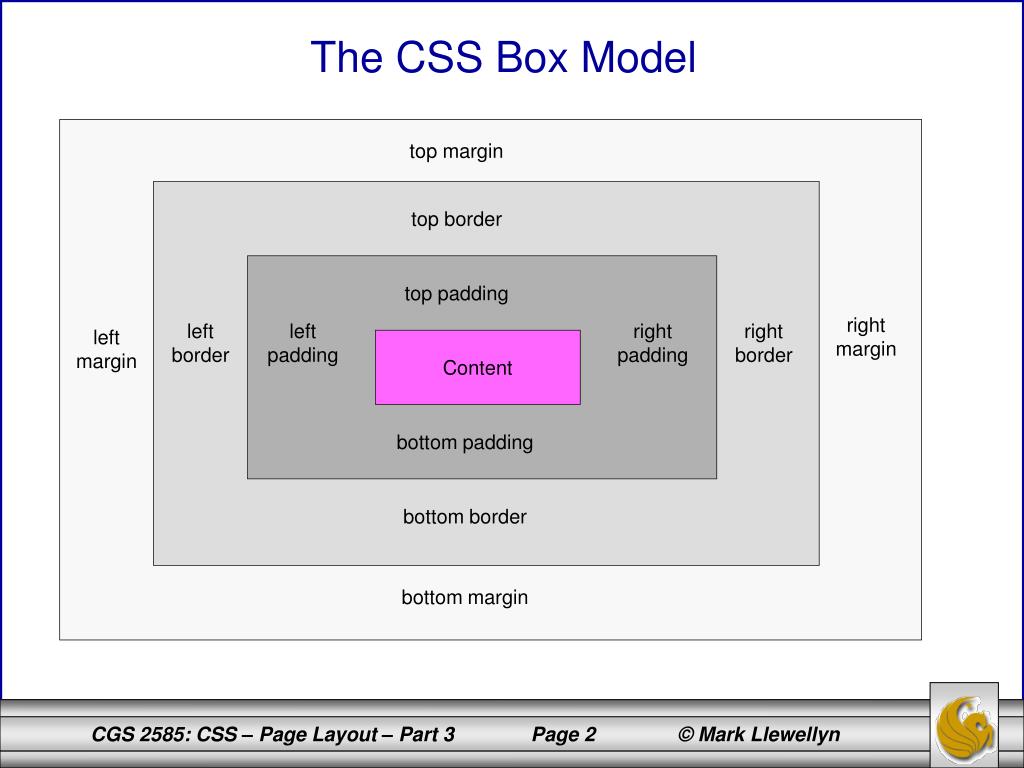 The CSS Box Model

top margin

top border

top padding

left margin

left border

left padding

Content

right padding

right border

right margin

bottom padding

bottom border

bottom margin

CGS 2585: CSS – Page Layout – Part 3 Page 2 © Mark Llewellyn